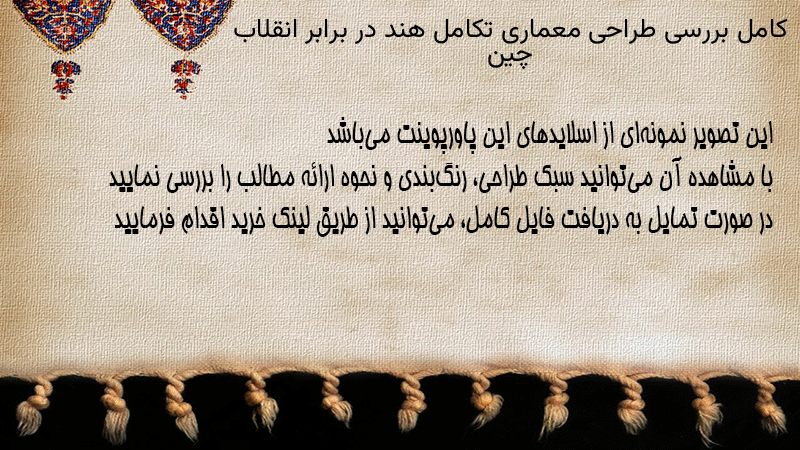 کامل بررسی طراحی معماری تکامل هند در برابر انقلاب چین

این تصویر نمونه‌ای از اسلایدهای این پاورپوینت می‌باشد
با مشاهده آن می‌توانید سبک طراحی، رنگ‌بندی و نحوه ارائه مطالب را بررسی نمایید
در صورت تمایل به دریافت فایل کامل، می‌توانید از طریق لینک خرید اقدام فرمایید